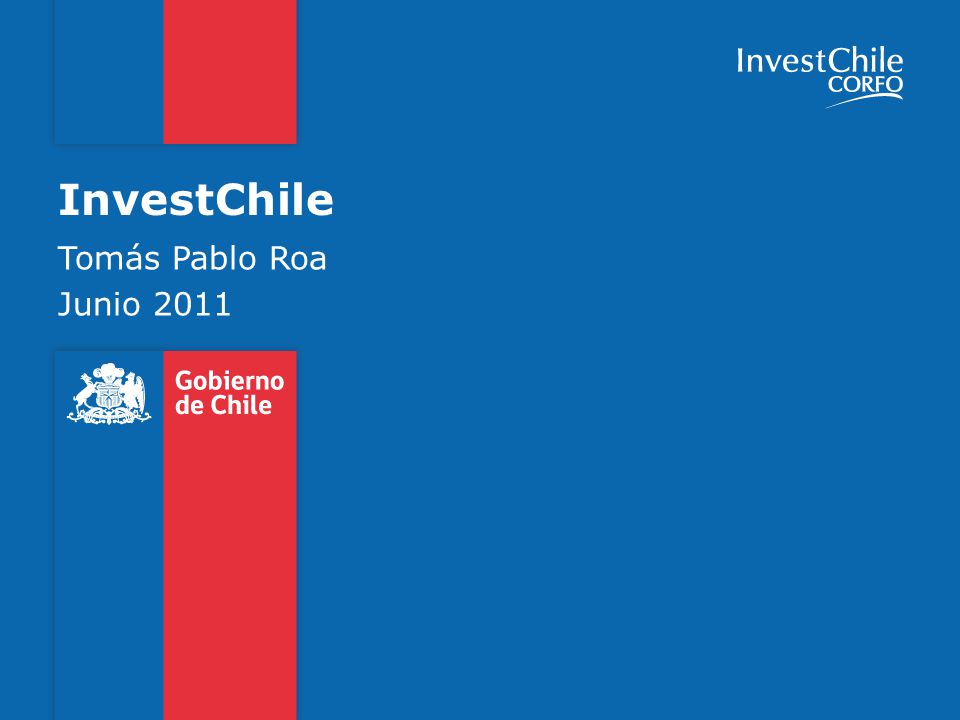 InvestChile
CORFO

InvestChile

Tomás Pablo Roa

Junio 2011

Gobierno de Chile